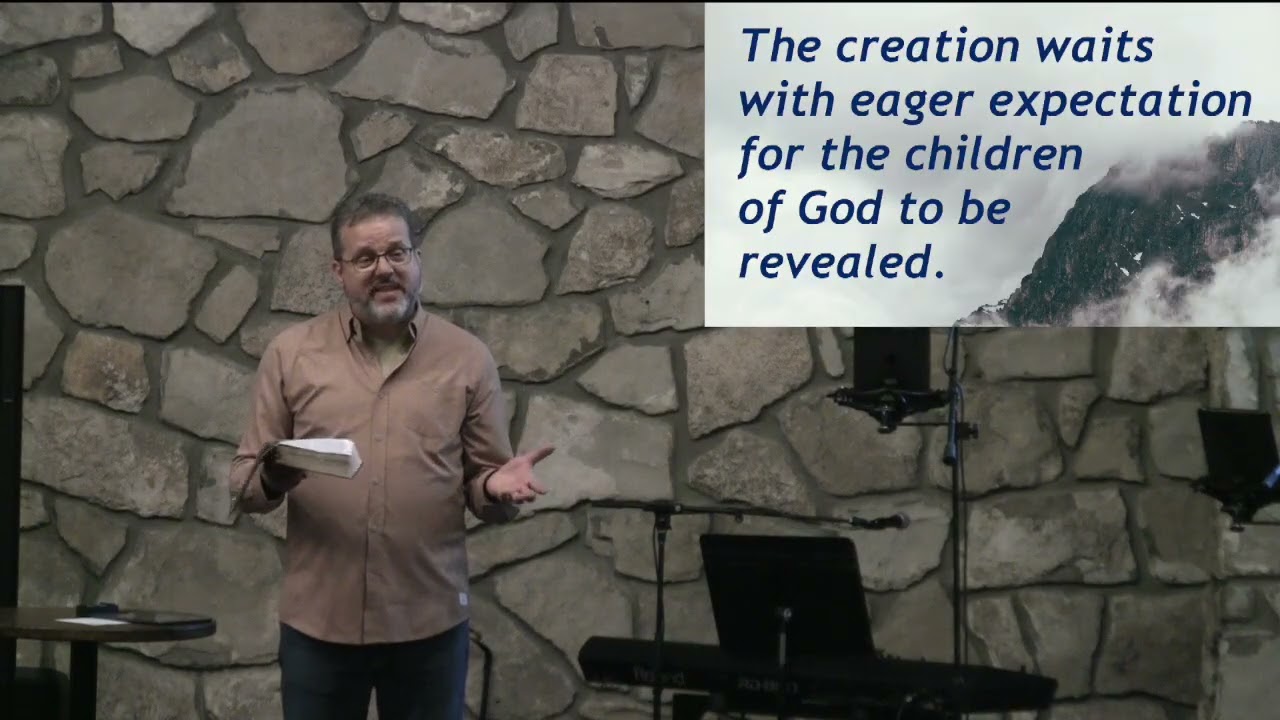 The creation waits with eager expectation for the children of God to be revealed.